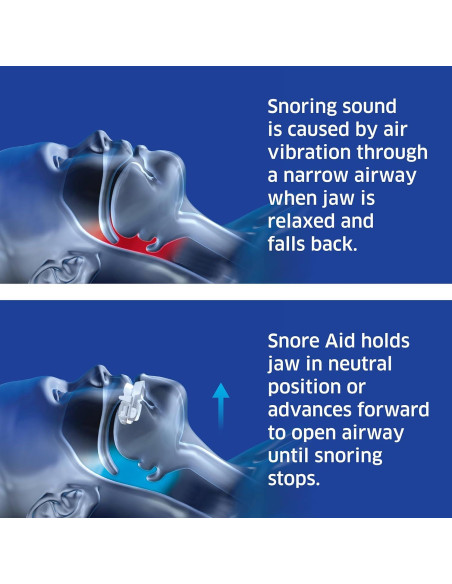 Snoring sound is caused by air vibration through a narrow airway when jaw is relaxed and falls back.

Snore Aid holds jaw in neutral position or advances forward to open airway until snoring stops.